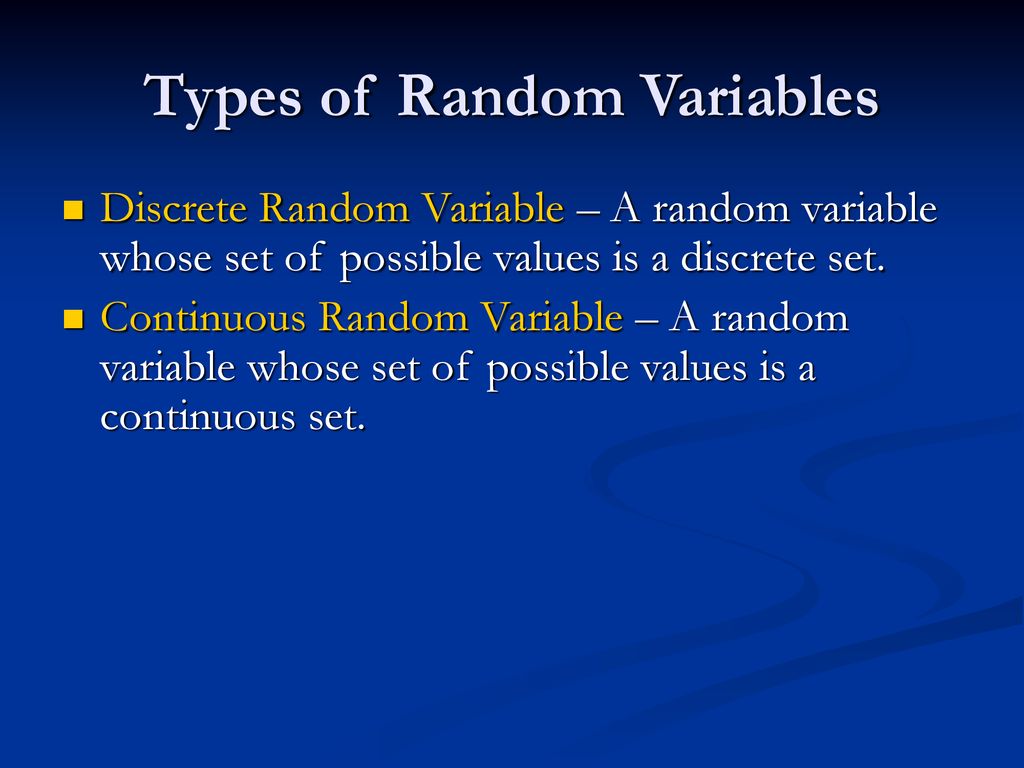 Types of Random Variables

Discrete Random Variable – A random variable whose set of possible values is a discrete set.

Continuous Random Variable – A random variable whose set of possible values is a continuous set.